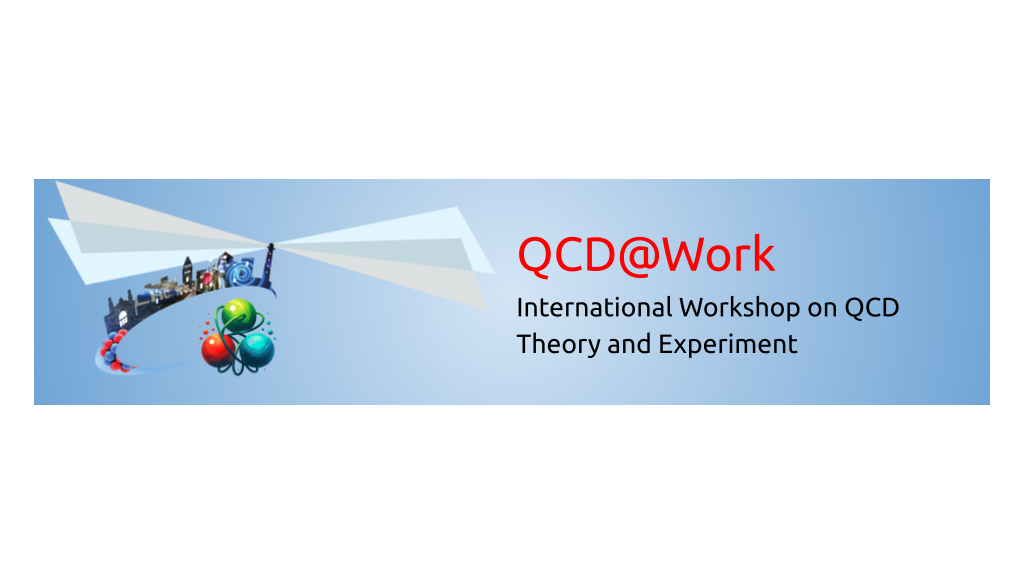 QCD@Work
International Workshop on QCD Theory and Experiment